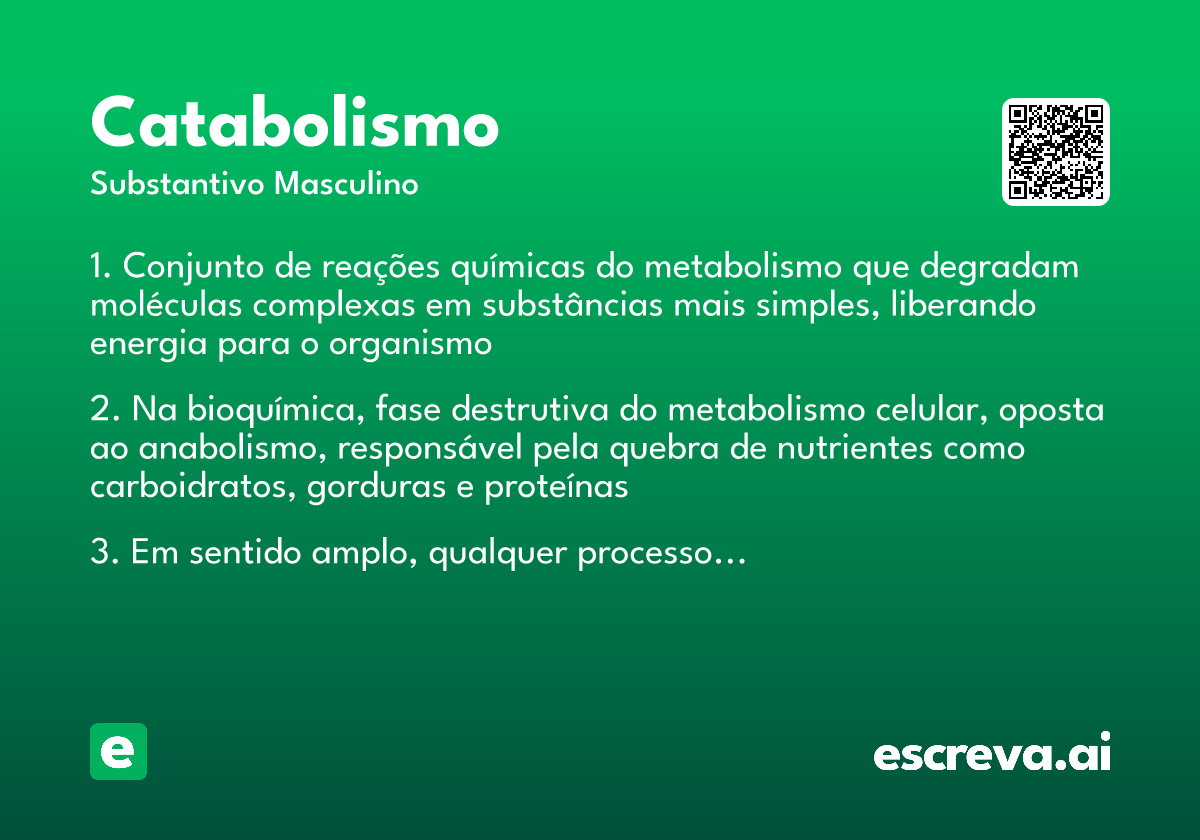 Catabolismo
Substantivo Masculino

1. Conjunto de reações químicas do metabolismo que degradam moléculas complexas em substâncias mais simples, liberando energia para o organismo

2. Na bioquímica, fase destrutiva do metabolismo celular, oposta ao anabolismo, responsável pela quebra de nutrientes como carboidratos, gorduras e proteínas

3. Em sentido amplo, qualquer processo...

e

escreva.ai